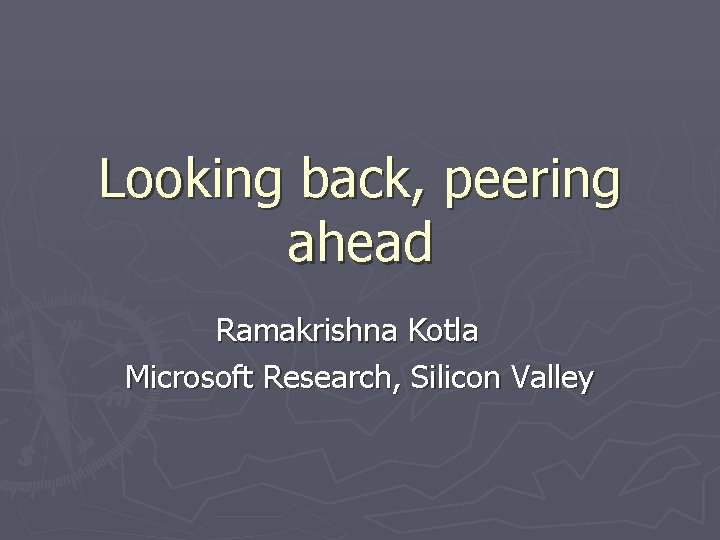 Looking back, peering ahead

Ramakrishna Kotla
Microsoft Research, Silicon Valley